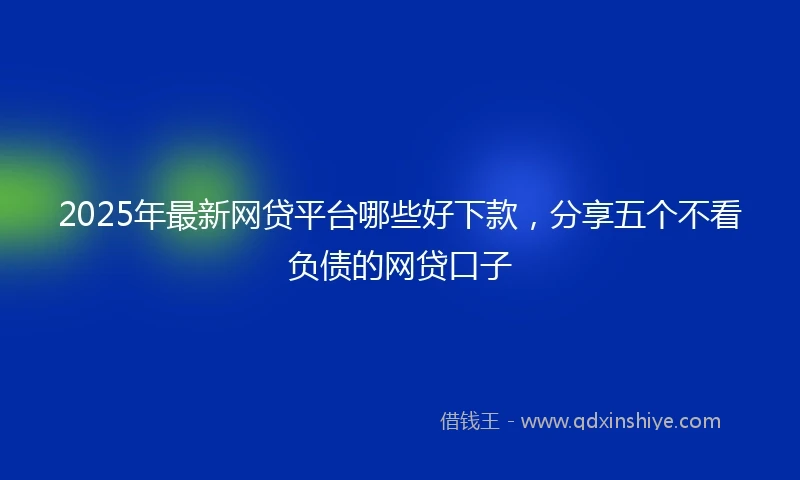 2025年最新网贷平台哪些好下款，分享五个不看负债的网贷口子

借钱王 - www.qdxinshiye.com